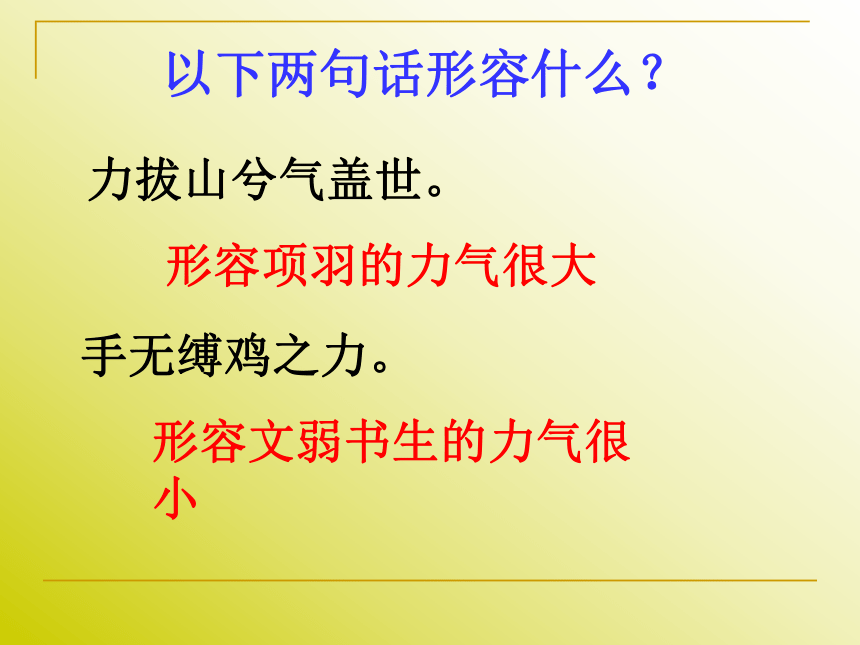 以下两句话形容什么？

力拔山兮气盖世。

形容项羽的力气很大

手无缚鸡之力。

形容文弱书生的力气很小